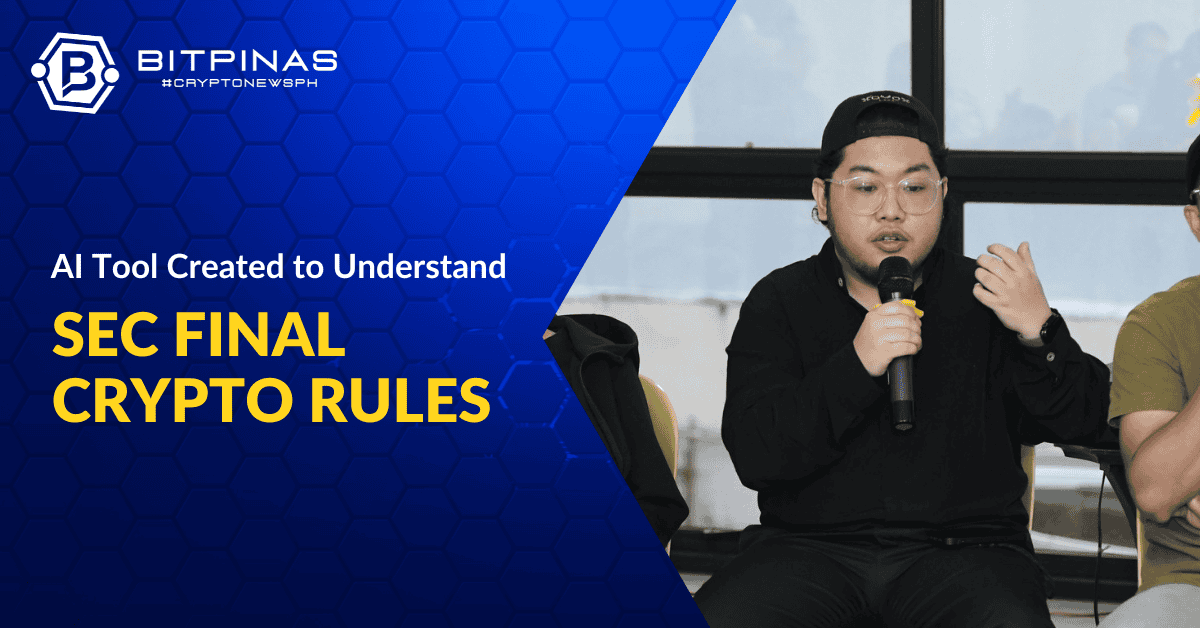 BITPINAS
#CRYPTONEWSPH

AI Tool Created to Understand

SEC FINAL CRYPTO RULES